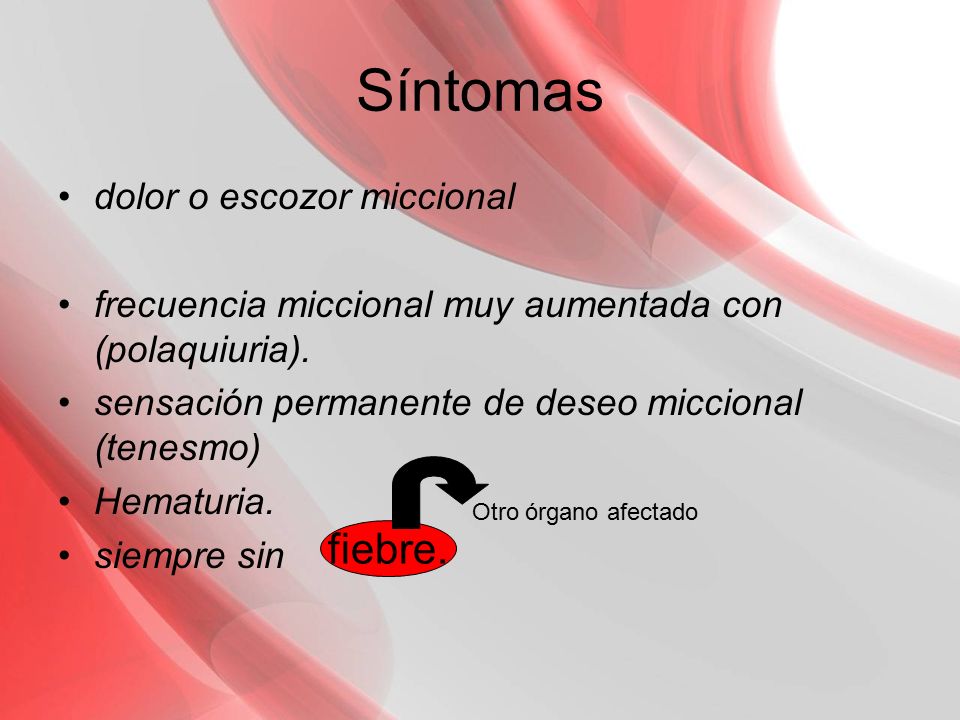 Síntomas

• dolor o escozor miccional

• frecuencia miccional muy aumentada con (polaquiuria).
• sensación permanente de deseo miccional (tenesmo)
• Hematuria.
• siempre sin fiebre.

Otro órgano afectado